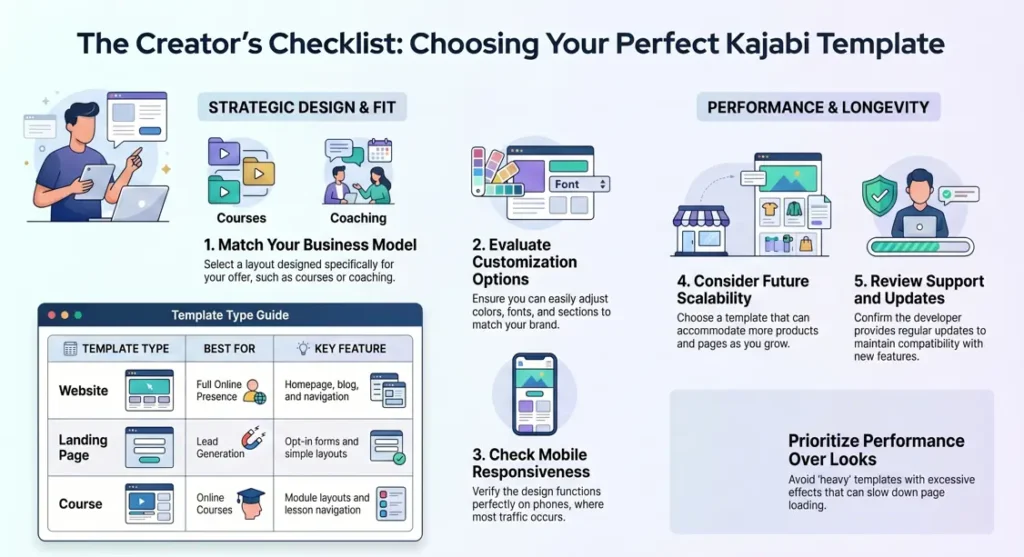 The Creator's Checklist: Choosing Your Perfect Kajabi Template

STRATEGIC DESIGN & FIT

Courses

Coaching

1. Match Your Business Model

Select a layout designed specifically for your offer, such as courses or coaching.

Template Type Guide

| TEMPLATE TYPE | BEST FOR | KEY FEATURE |
|---|---|---|
| Website | Full Online Presence | Homepage, blog, and navigation |
| Landing Page | Lead Generation | Opt-in forms and simple layouts |
| Course | Online Courses | Module layouts and lesson navigation |

Font

2. Evaluate Customization Options

Ensure you can easily adjust colors, fonts, and sections to match your brand.

3. Check Mobile Responsiveness

Verify the design functions perfectly on phones, where most traffic occurs.

PERFORMANCE & LONGEVITY

4. Consider Future Scalability

Choose a template that can accommodate more products and pages as you grow.

5. Review Support and Updates

Confirm the developer provides regular updates to maintain compatibility with new features.

Prioritize Performance Over Looks

Avoid 'heavy' templates with excessive effects that can slow down page loading.